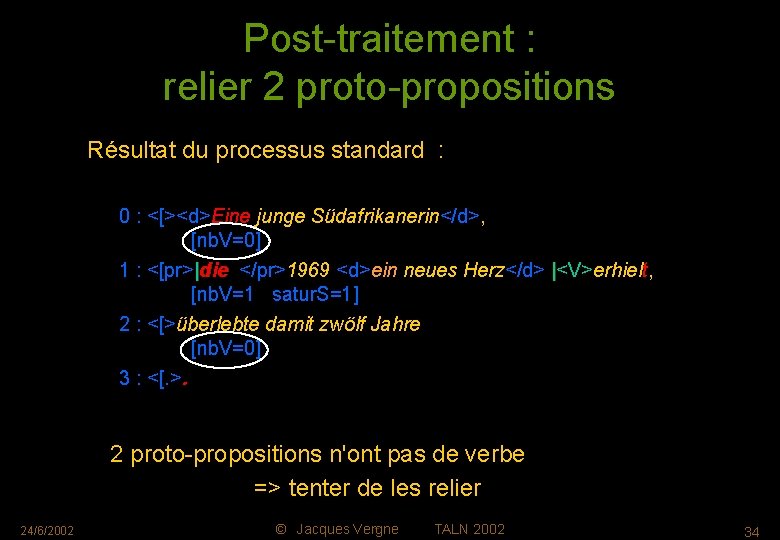 Post-traitement :
relier 2 proto-propositions

Résultat du processus standard :

0 : <[><d>Eine junge Südafrikanerin</d>,
[nbV=0]
1 : <[pr>|die </pr>1969 <d>ein neues Herz</d> |<V>erhielt,
[nbV=1 saturS=1]
2 : <[>überlebte damit zwölf Jahre
[nbV=0]
3 : <[.>.

2 proto-propositions n'ont pas de verbe
=> tenter de les relier

24/6/2002 © Jacques Vergne TALN 2002 34